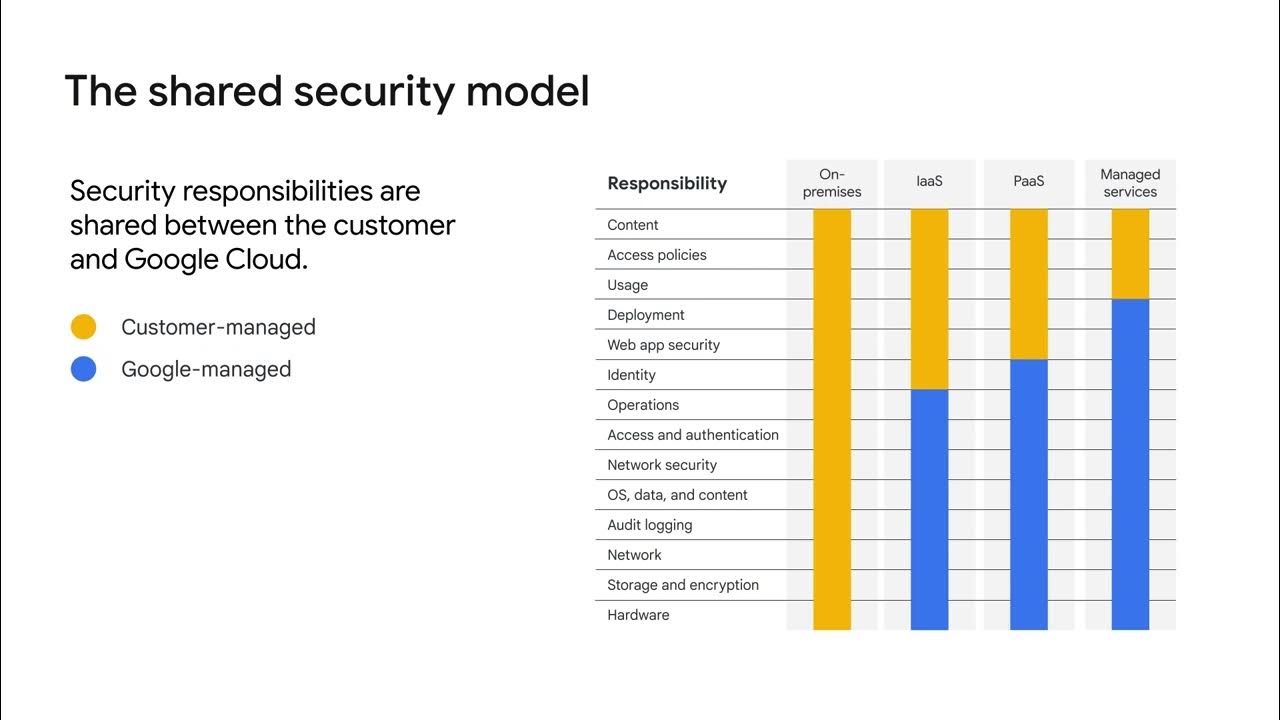 The shared security model

Security responsibilities are shared between the customer and Google Cloud.

Customer-managed

Google-managed

| Responsibility | On-premises | IaaS | PaaS | Managed services |
|---|---|---|---|---|
| Content | | | | |
| Access policies | | | | |
| Usage | | | | |
| Deployment | | | | |
| Web app security | | | | |
| Identity | | | | |
| Operations | | | | |
| Access and authentication | | | | |
| Network security | | | | |
| OS, data, and content | | | | |
| Audit logging | | | | |
| Network | | | | |
| Storage and encryption | | | | |
| Hardware | | | | |